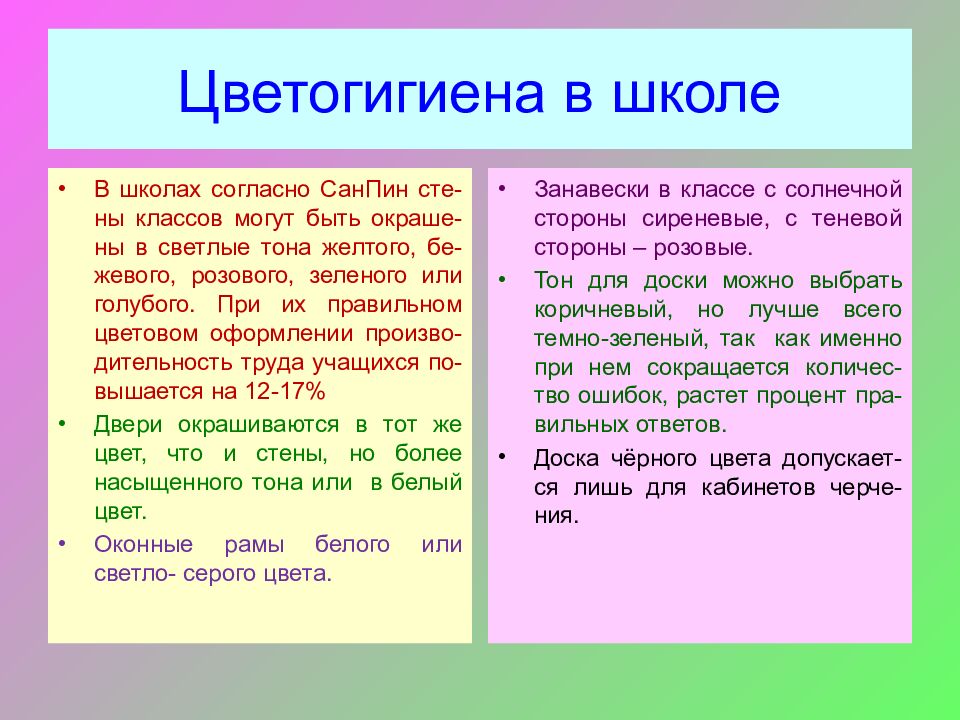 Цветогигиена в школе

• В школах согласно СанПин стены классов могут быть окрашены в светлые тона желтого, бежевого, розового, зеленого или голубого. При их правильном цветовом оформлении производительность труда учащихся повышается на 12-17%

• Двери окрашиваются в тот же цвет, что и стены, но более насыщенного тона или в белый цвет.

• Оконные рамы белого или светло- серого цвета.

• Занавески в классе с солнечной стороны сиреневые, с теневой стороны – розовые.

• Тон для доски можно выбрать коричневый, но лучше всего темно-зеленый, так как именно при нем сокращается количество ошибок, растет процент правильных ответов.

• Доска чёрного цвета допускается лишь для кабинетов черчения.